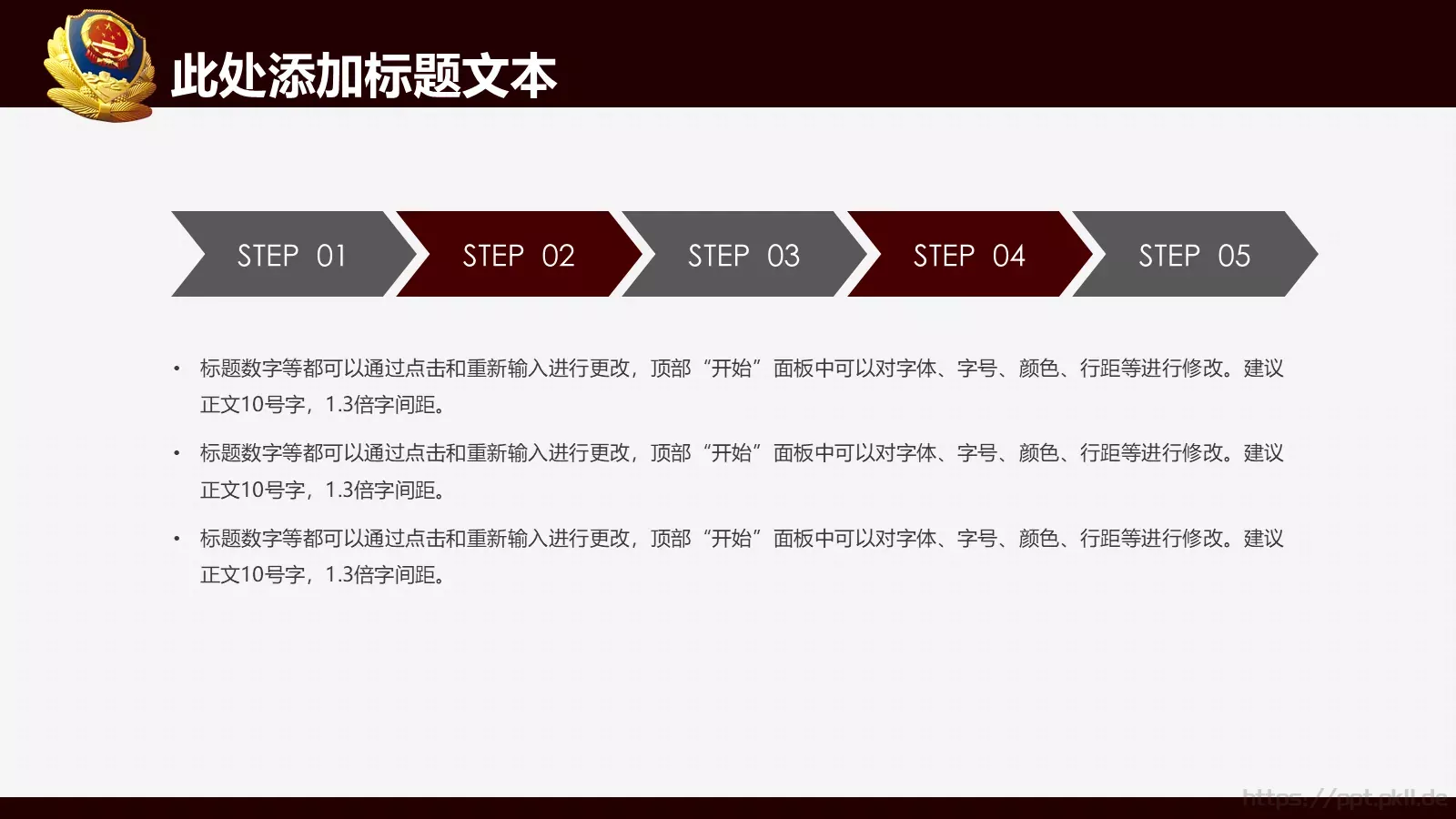 此处添加标题文本

STEP 01

STEP 02

STEP 03

STEP 04

STEP 05

• 标题数字等都可以通过点击和重新输入进行更改，顶部“开始”面板中可以对字体、字号、颜色、行距等进行修改。建议正文10号字，1.3倍字间距。

• 标题数字等都可以通过点击和重新输入进行更改，顶部“开始”面板中可以对字体、字号、颜色、行距等进行修改。建议正文10号字，1.3倍字间距。

• 标题数字等都可以通过点击和重新输入进行更改，顶部“开始”面板中可以对字体、字号、颜色、行距等进行修改。建议正文10号字，1.3倍字间距。

https://ppt.pkll.de